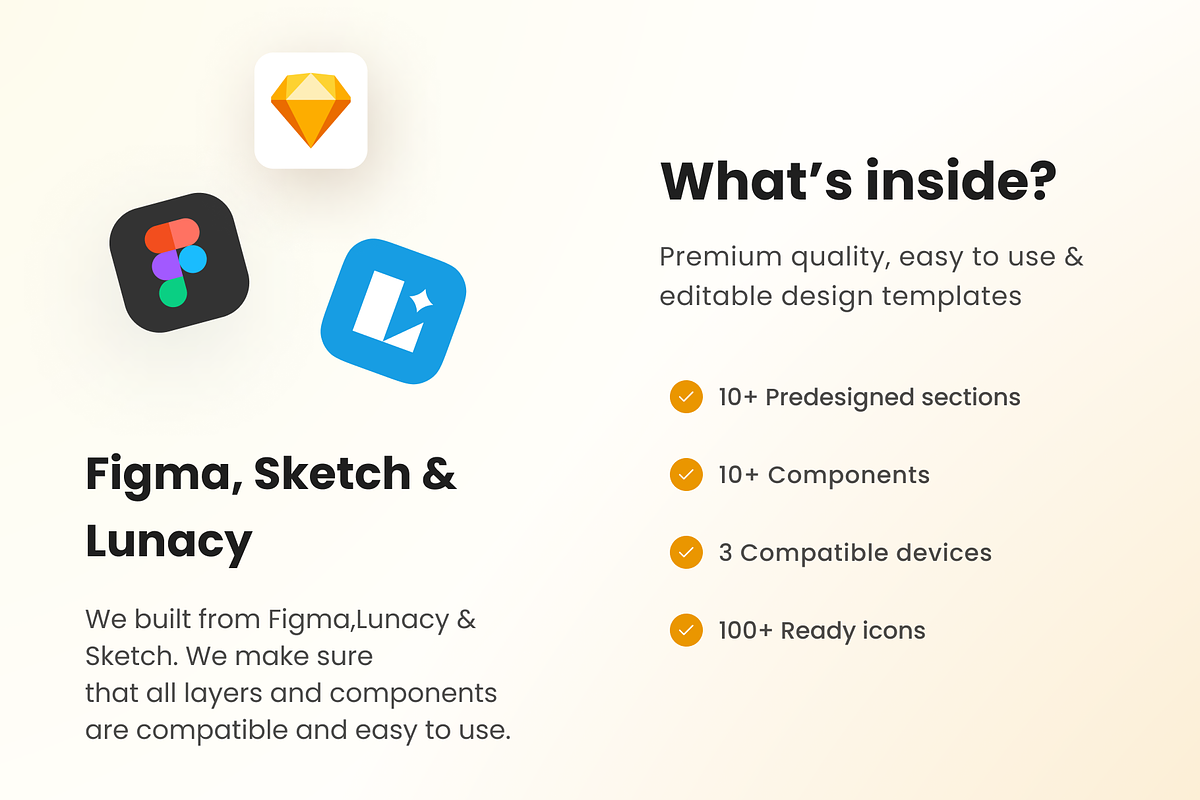 Figma, Sketch & Lunacy

We built from Figma,Lunacy & Sketch. We make sure that all layers and components are compatible and easy to use.

What’s inside?

Premium quality, easy to use & editable design templates

10+ Predesigned sections

10+ Components

3 Compatible devices

100+ Ready icons